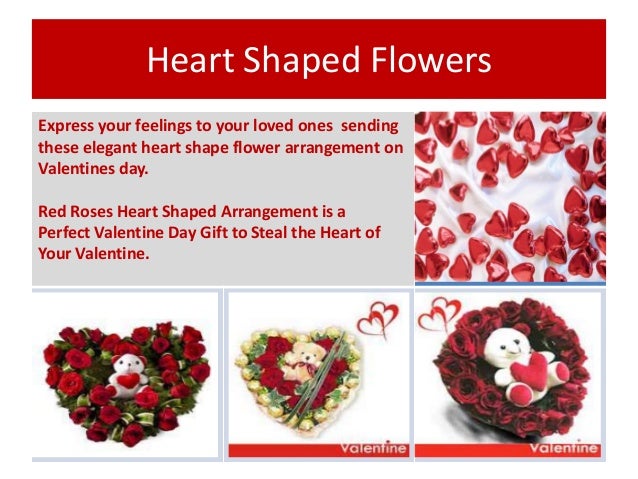 Heart Shaped Flowers

Express your feelings to your loved ones  sending these elegant heart shape flower arrangement on Valentines day.

Red Roses Heart Shaped Arrangement is a Perfect Valentine Day Gift to Steal the Heart of Your Valentine.

Valentine

Valentine